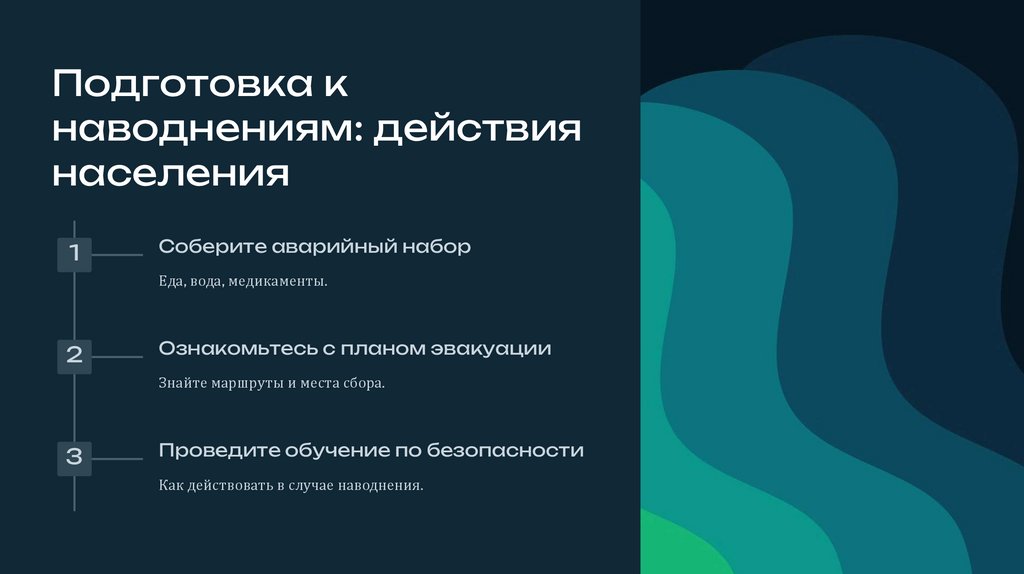 Подготовка к наводнениям: действия населения

1

Соберите аварийный набор

Еда, вода, медикаменты.

2

Ознакомьтесь с планом эвакуации

Знайте маршруты и места сбора.

3

Проведите обучение по безопасности

Как действовать в случае наводнения.